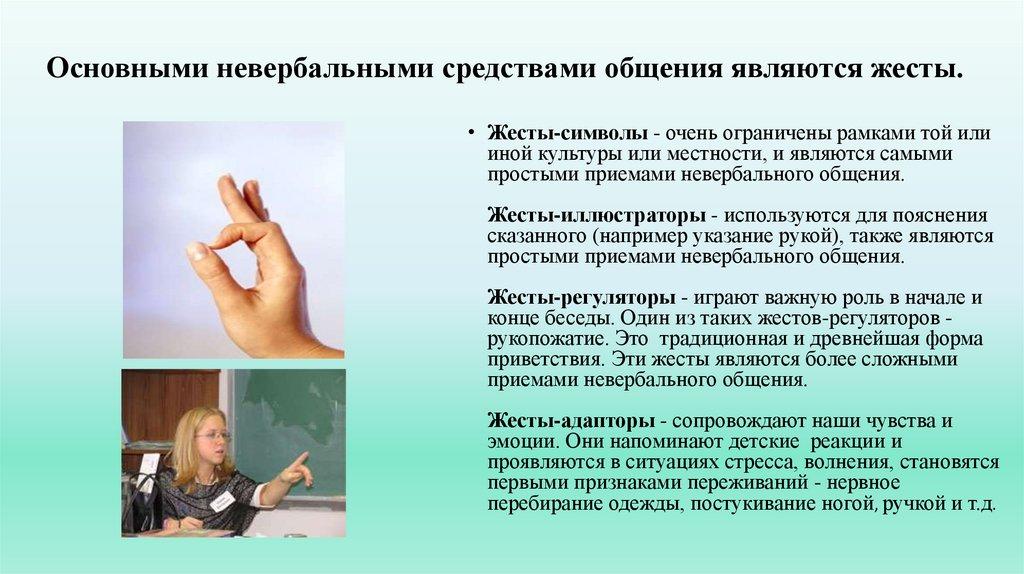 Основными невербальными средствами общения являются жесты.

• Жесты-символы - очень ограничены рамками той или иной культуры или местности, и являются самыми простыми приемами невербального общения.

Жесты-иллюстраторы - используются для пояснения сказанного (например указание рукой), также являются простыми приемами невербального общения.

Жесты-регуляторы - играют важную роль в начале и конце беседы. Один из таких жестов-регуляторов - рукопожатие. Это традиционная и древнейшая форма приветствия. Эти жесты являются более сложными приемами невербального общения.

Жесты-адапторы - сопровождают наши чувства и эмоции. Они напоминают детские реакции и проявляются в ситуациях стресса, волнения, становятся первыми признаками переживаний - нервное перебирание одежды, постукивание ногой, ручкой и т.д.